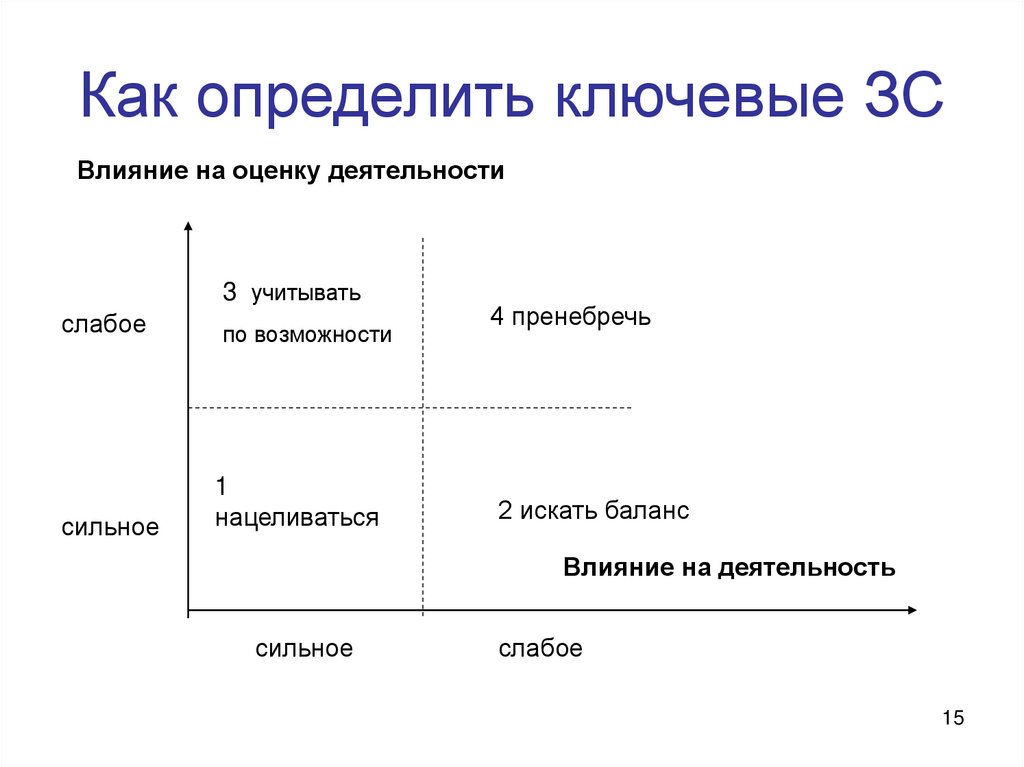 Как определить ключевые ЗС

Влияние на оценку деятельности

слабое

3 учитывать по возможности

4 пренебречь

сильное

1 нацеливаться

2 искать баланс

Влияние на деятельность

сильное

слабое

15